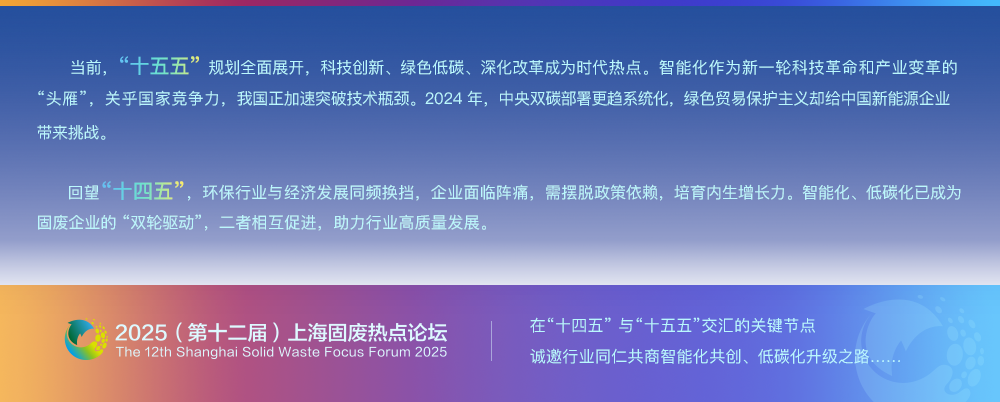 当前，“十五五”规划全面展开，科技创新、绿色低碳、深化改革成为时代热点。智能化作为新一轮科技革命和产业变革的“头雁”，关乎国家竞争力，我国正加速突破技术瓶颈。2024 年，中央双碳部署更趋系统化，绿色贸易保护主义却给中国新能源企业带来挑战。

回望“十四五”，环保行业与经济发展同频换挡，企业面临阵痛，需摆脱政策依赖，培育内生增长力。智能化、低碳化已成为固废企业的“双轮驱动”，二者相互促进，助力行业高质量发展。

2025（第十二届）上海固废热点论坛
The 12th Shanghai Solid Waste Focus Forum 2025

在“十四五”与“十五五”交汇的关键节点
诚邀行业同仁共商智能化共创、低碳化升级之路......